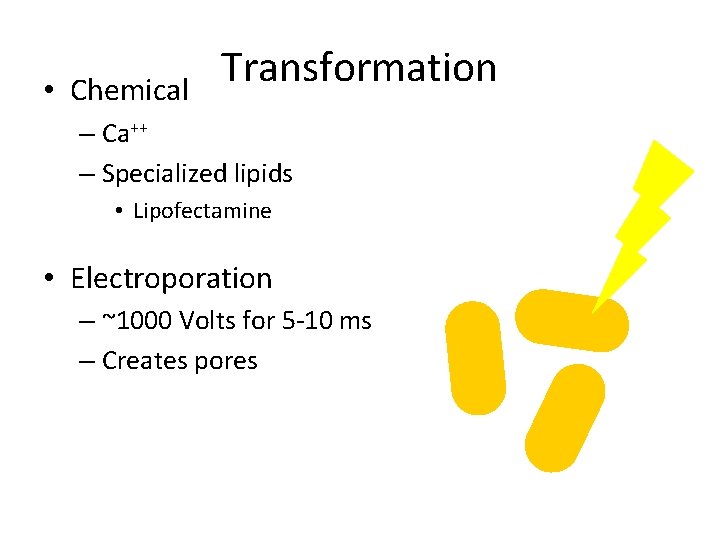 Transformation

• Chemical
– $Ca^{++}$
– Specialized lipids
• Lipofectamine

• Electroporation
– ~1000 Volts for 5-10 ms
– Creates pores